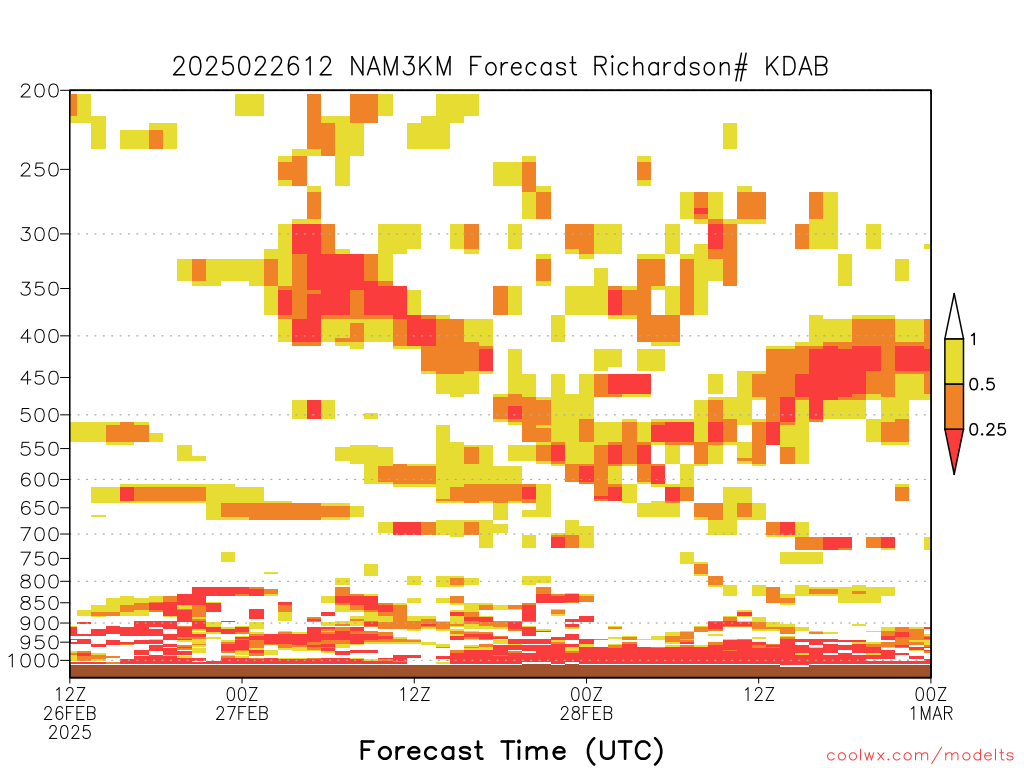 2025022612 NAM3KM Forecast Richardson# KDAB

200
250
300
350
400
450
500
550
600
650
700
750
800
850
900
950
1000

1
0.5
0.25

12Z 26FEB 2025
00Z 27FEB
12Z
00Z 28FEB
12Z
00Z 1MAR

Forecast Time (UTC)

coolwx.com/modelts